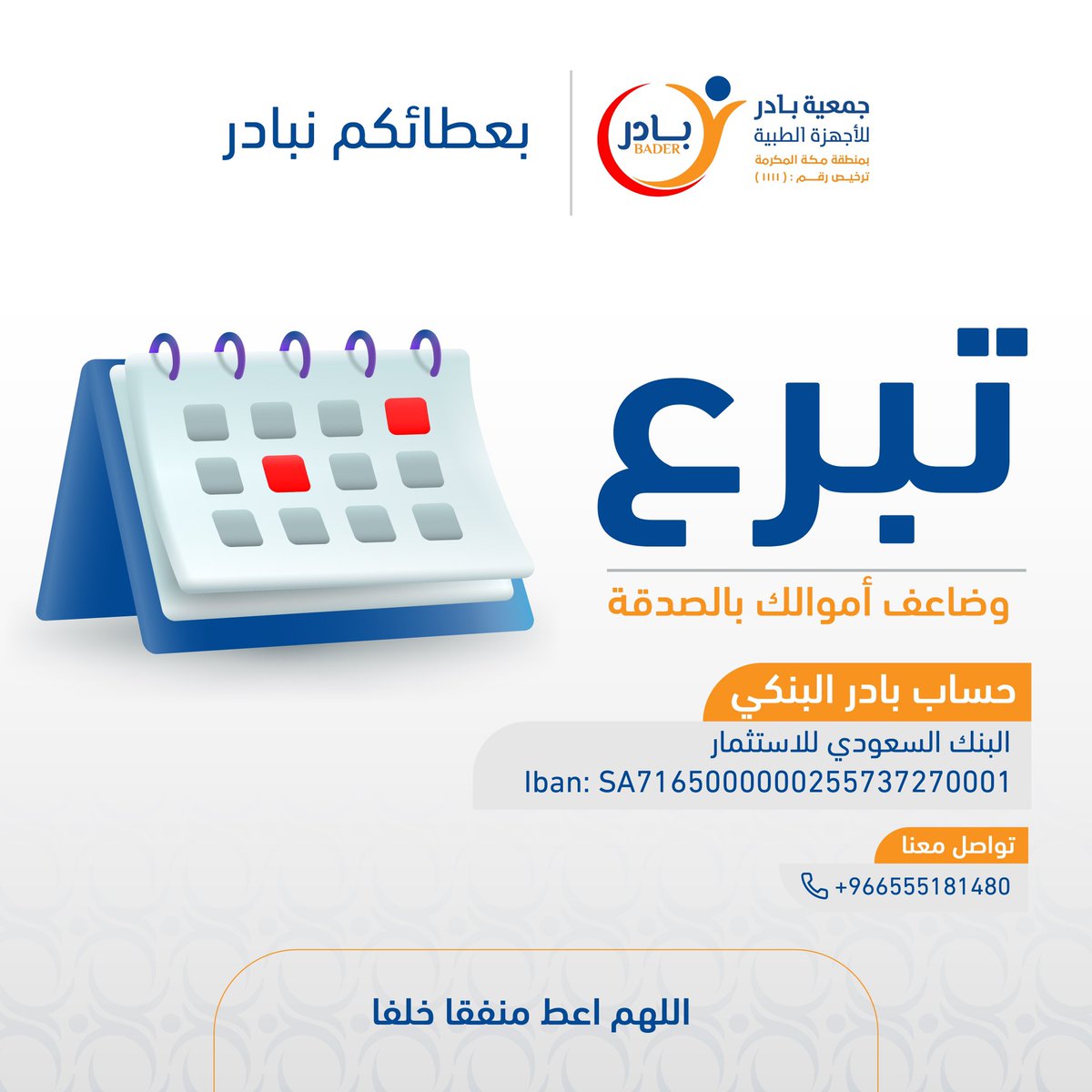 جمعية بادر
للأجهزة الطبية
بمنطقة مكة المكرمة
ترخيص رقم : (١١١١)

بادر
BADER

بعطائكم نبادر

تبرع
وضاعف أموالك بالصدقة

حساب بادر البنكي
البنك السعودي للاستثمار
Iban: SA7165000000255737270001

تواصل معنا
+966555181480

اللهم اعط منفقا خلفا